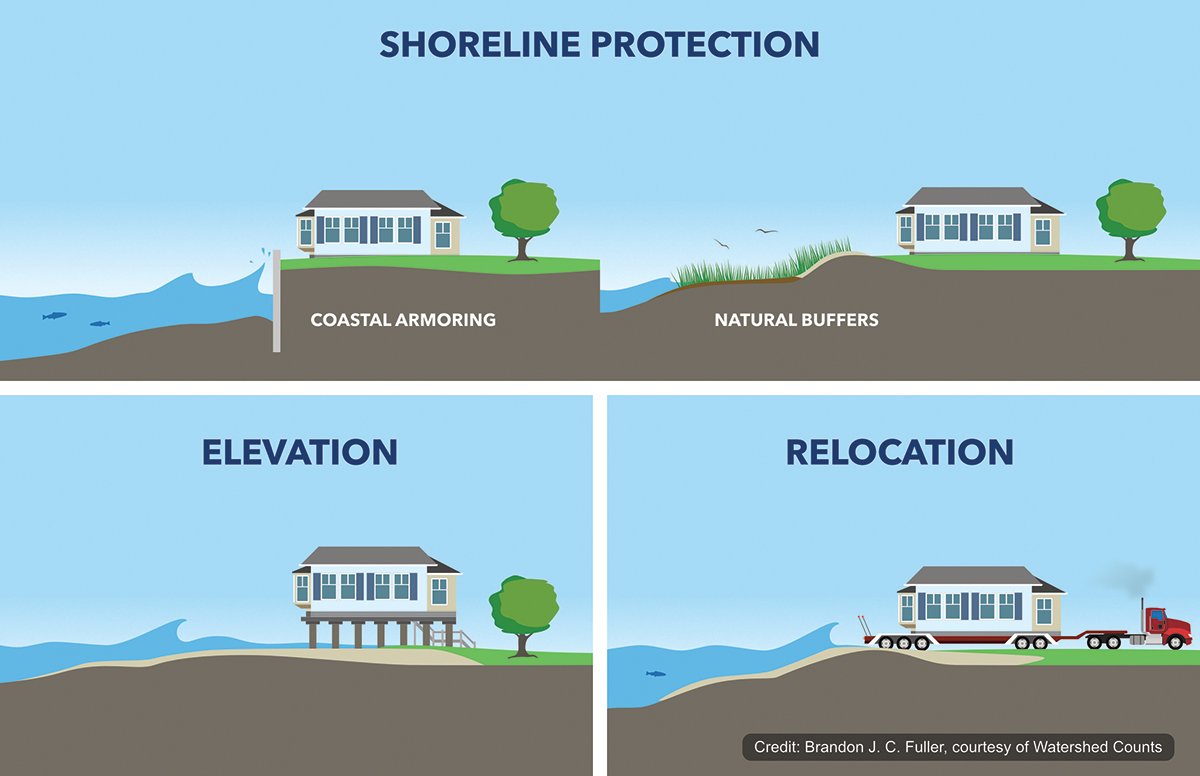 SHORELINE PROTECTION

COASTAL ARMORING

NATURAL BUFFERS

ELEVATION

RELOCATION

Credit: Brandon J. C. Fuller, courtesy of Watershed Counts